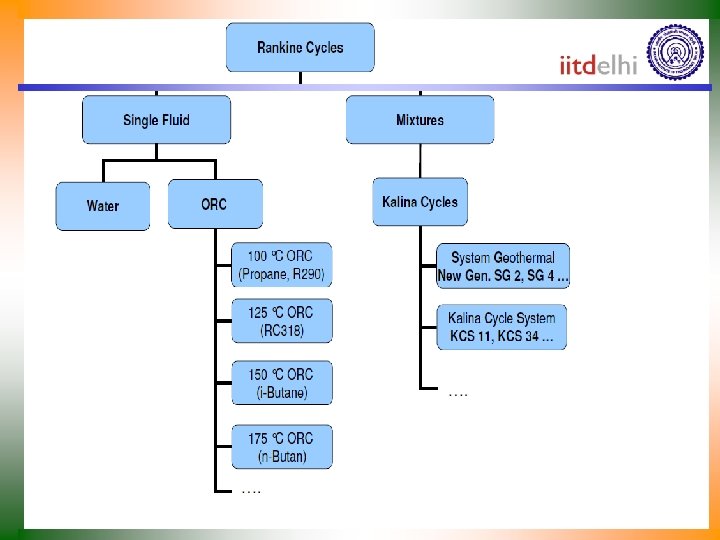 Rankine Cycles

iitdelhi

Single Fluid

Mixtures

Water

ORC

Kalina Cycles

100 °C ORC (Propane, R290)

125 °C ORC (RC318)

150 °C ORC (i-Butane)

175 °C ORC (n-Butan)

….

System Geothermal New Gen. SG 2, SG 4 …

Kalina Cycle System KCS 11, KCS 34 …

….